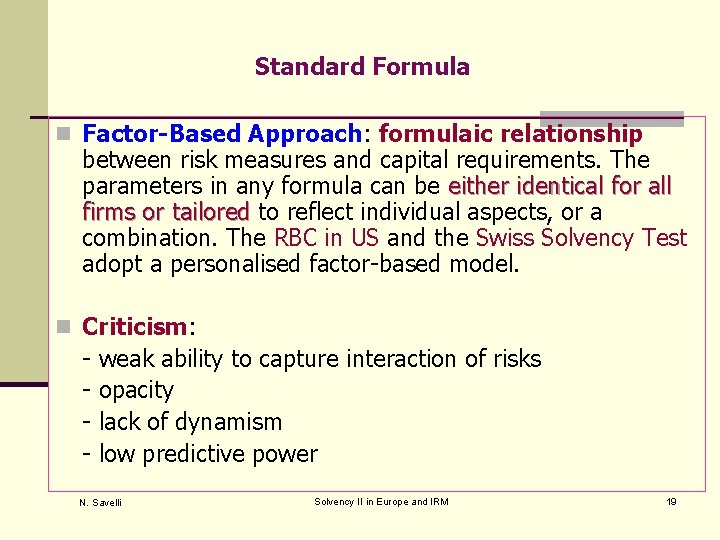 Standard Formula

Factor-Based Approach: formulaic relationship between risk measures and capital requirements. The parameters in any formula can be either identical for all firms or tailored to reflect individual aspects, or a combination. The RBC in US and the Swiss Solvency Test adopt a personalised factor-based model.

Criticism:
- weak ability to capture interaction of risks
- opacity
- lack of dynamism
- low predictive power

N. Savelli

Solvency II in Europe and IRM

19